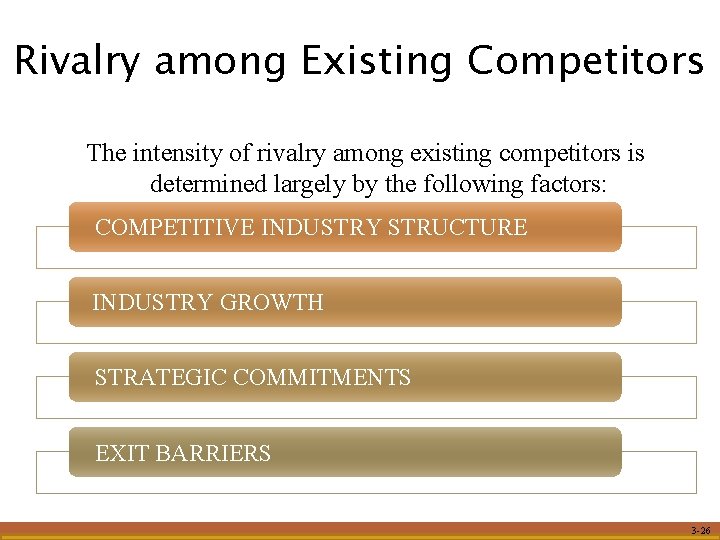 Rivalry among Existing Competitors

The intensity of rivalry among existing competitors is determined largely by the following factors:

COMPETITIVE INDUSTRY STRUCTURE

INDUSTRY GROWTH

STRATEGIC COMMITMENTS

EXIT BARRIERS

3-26